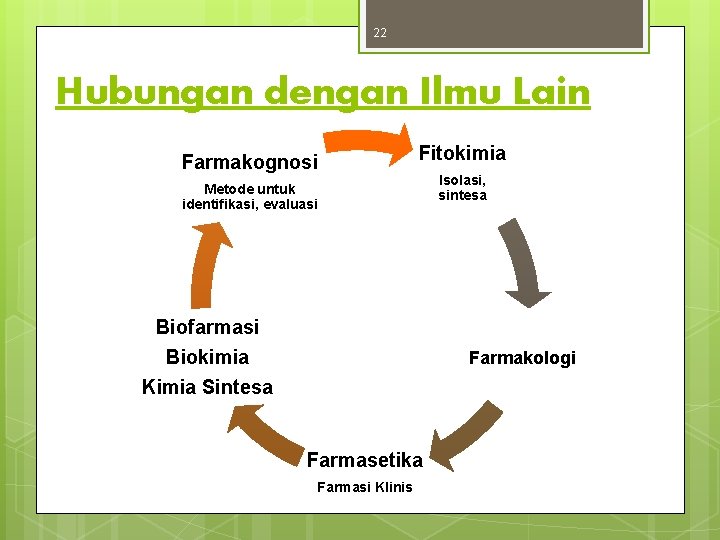 22

Hubungan dengan Ilmu Lain

Farmakognosi

Metode untuk identifikasi, evaluasi

Fitokimia

Isolasi, sintesa

Farmakologi

Farmasetika

Farmasi Klinis

Biofarmasi

Biokimia

Kimia Sintesa